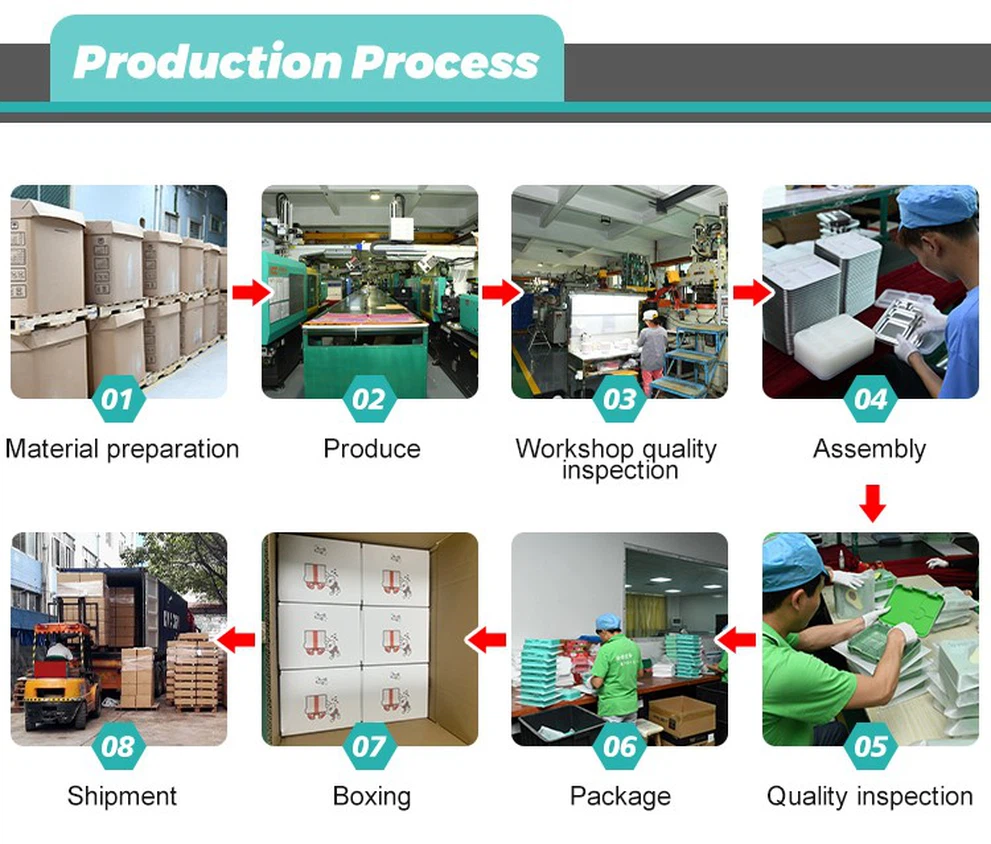 Production Process

01
Material preparation

02
Produce

03
Workshop quality inspection

04
Assembly

08
Shipment

07
Boxing

06
Package

05
Quality inspection